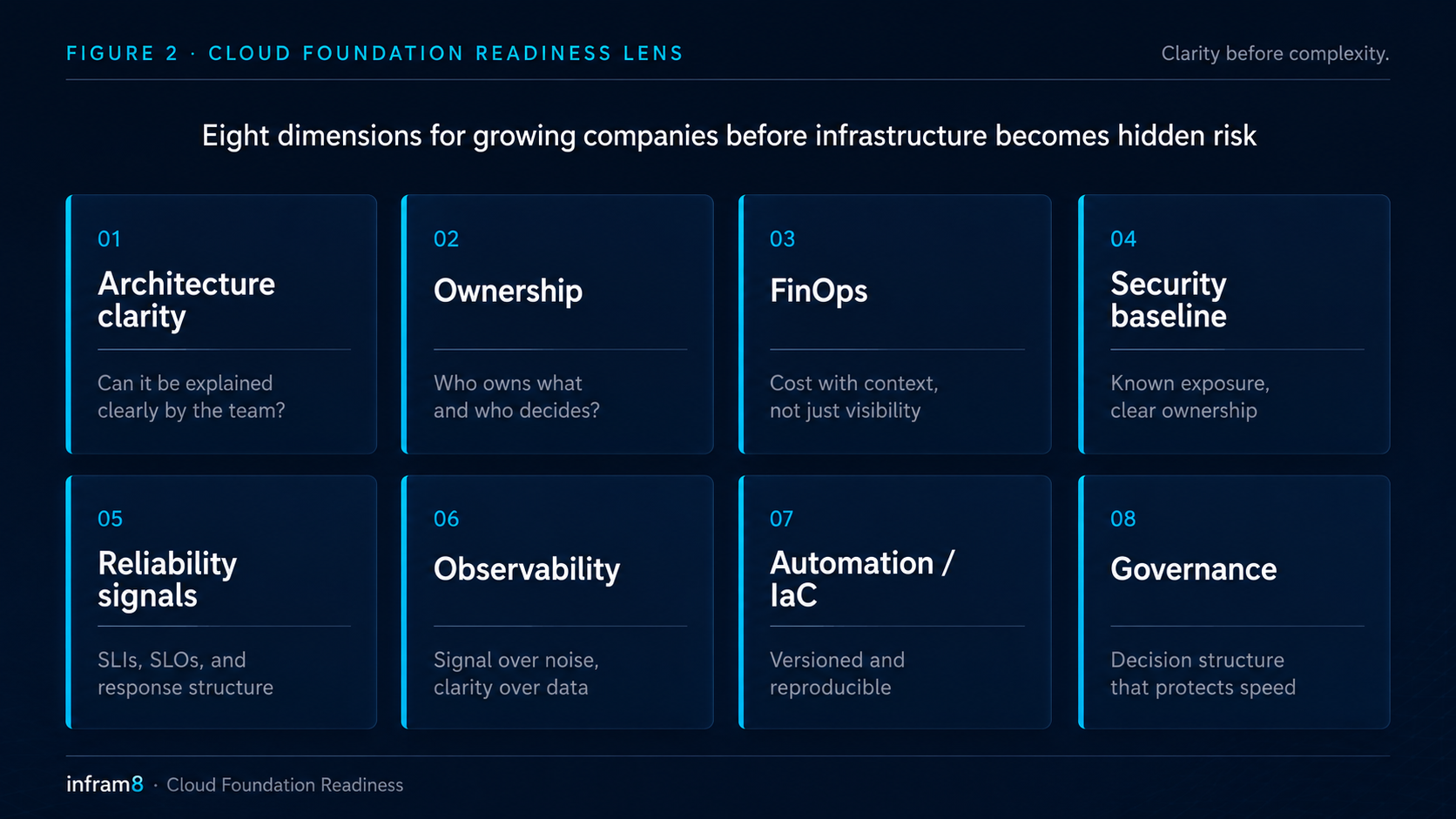 FIGURE 2 · CLOUD FOUNDATION READINESS LENS

Clarity before complexity.

Eight dimensions for growing companies before infrastructure becomes hidden risk

01
Architecture clarity
Can it be explained clearly by the team?

02
Ownership
Who owns what and who decides?

03
FinOps
Cost with context, not just visibility

04
Security baseline
Known exposure, clear ownership

05
Reliability signals
SLIs, SLOs, and response structure

06
Observability
Signal over noise, clarity over data

07
Automation / IaC
Versioned and reproducible

08
Governance
Decision structure that protects speed

infram8 · Cloud Foundation Readiness